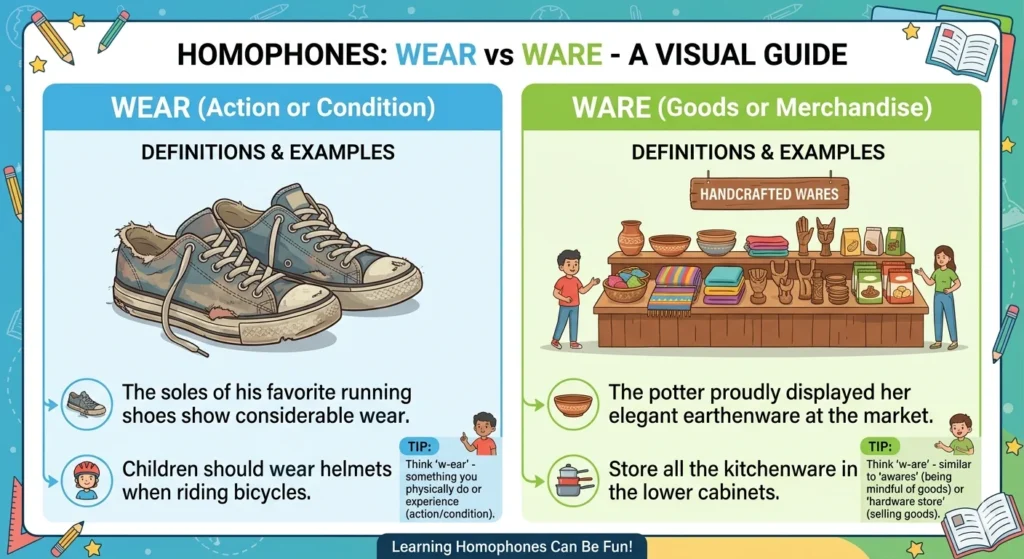 HOMOPHONES: WEAR vs WARE - A VISUAL GUIDE

WEAR (Action or Condition)

DEFINITIONS & EXAMPLES

The soles of his favorite running shoes show considerable wear.

Children should wear helmets when riding bicycles.

TIP:
Think 'w-ear' - something you physically do or experience (action/condition).

WARE (Goods or Merchandise)

DEFINITIONS & EXAMPLES

HANDCRAFTED WARES

The potter proudly displayed her elegant earthenware at the market.

Store all the kitchenware in the lower cabinets.

TIP:
Think 'w-are' - similar to 'awares' (being mindful of goods) or 'hardware store' (selling goods).

Learning Homophones Can Be Fun!